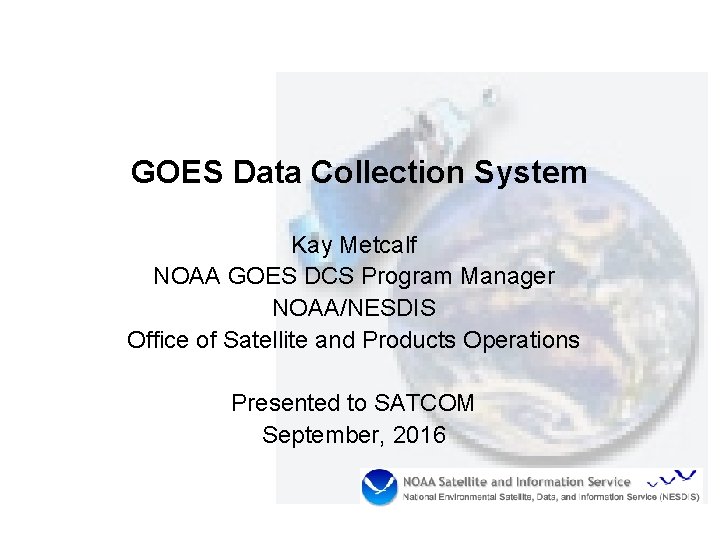 GOES Data Collection System

Kay Metcalf
NOAA GOES DCS Program Manager
NOAA/NESDIS
Office of Satellite and Products Operations

Presented to SATCOM
September, 2016

NOAA Satellite and Information Service
National Environmental Satellite, Data, and Information Service (NESDIS)